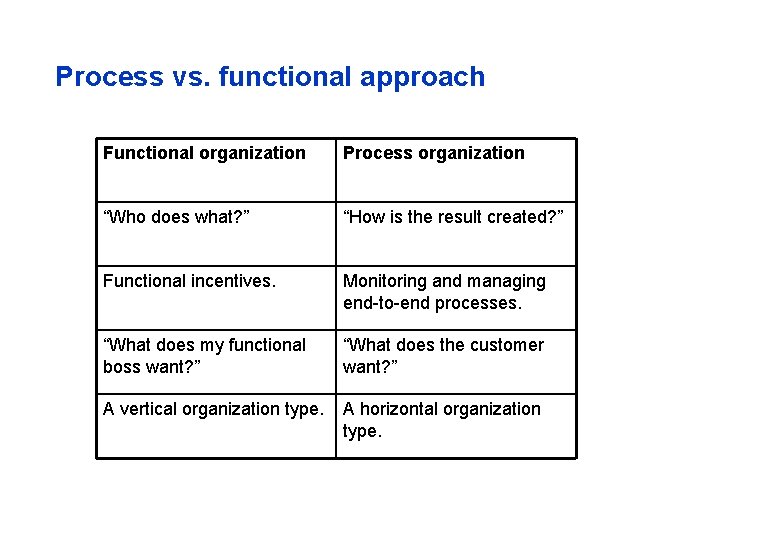 Process vs. functional approach

| Functional organization | Process organization |
|---|---|
| “Who does what?” | “How is the result created?” |
| Functional incentives. | Monitoring and managing end-to-end processes. |
| “What does my functional boss want?” | “What does the customer want?” |
| A vertical organization type. | A horizontal organization type. |